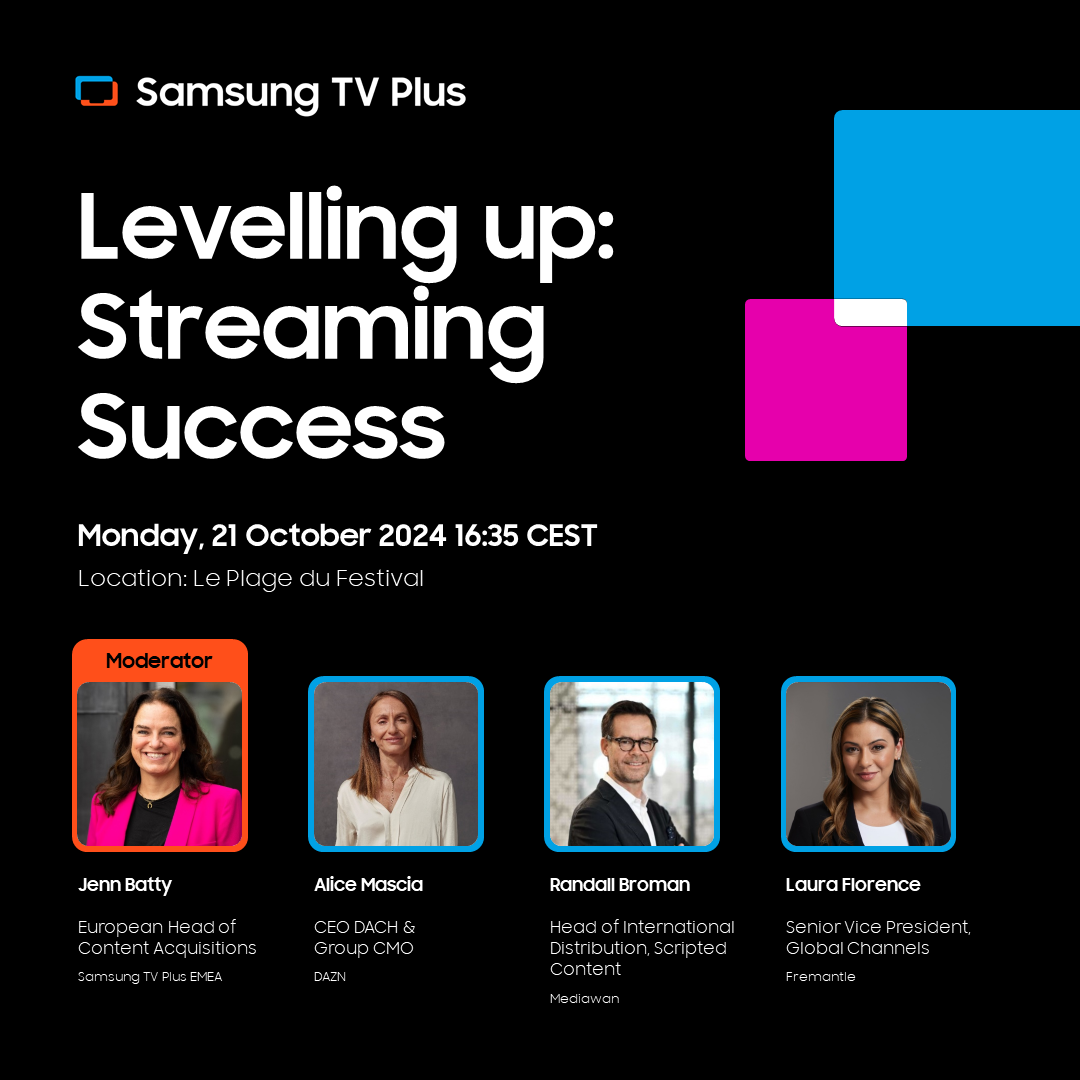 Samsung TV Plus

Levelling up: Streaming Success

Monday, 21 October 2024 16:35 CEST

Location: Le Plage du Festival

Moderator

Jenn Batty

European Head of Content Acquisitions

Samsung TV Plus EMEA

Alice Mascia

CEO DACH & Group CMO

DAZN

Randall Broman

Head of International Distribution, Scripted Content

Mediawan

Laura Florence

Senior Vice President, Global Channels

Fremantle